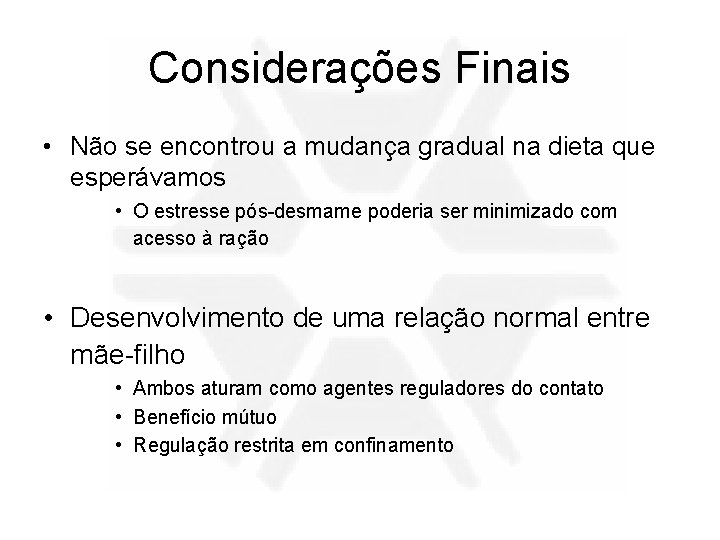 Considerações Finais

• Não se encontrou a mudança gradual na dieta que esperávamos
  • O estresse pós-desmame poderia ser minimizado com acesso à ração

• Desenvolvimento de uma relação normal entre mãe-filho
  • Ambos aturam como agentes reguladores do contato
  • Benefício mútuo
  • Regulação restrita em confinamento